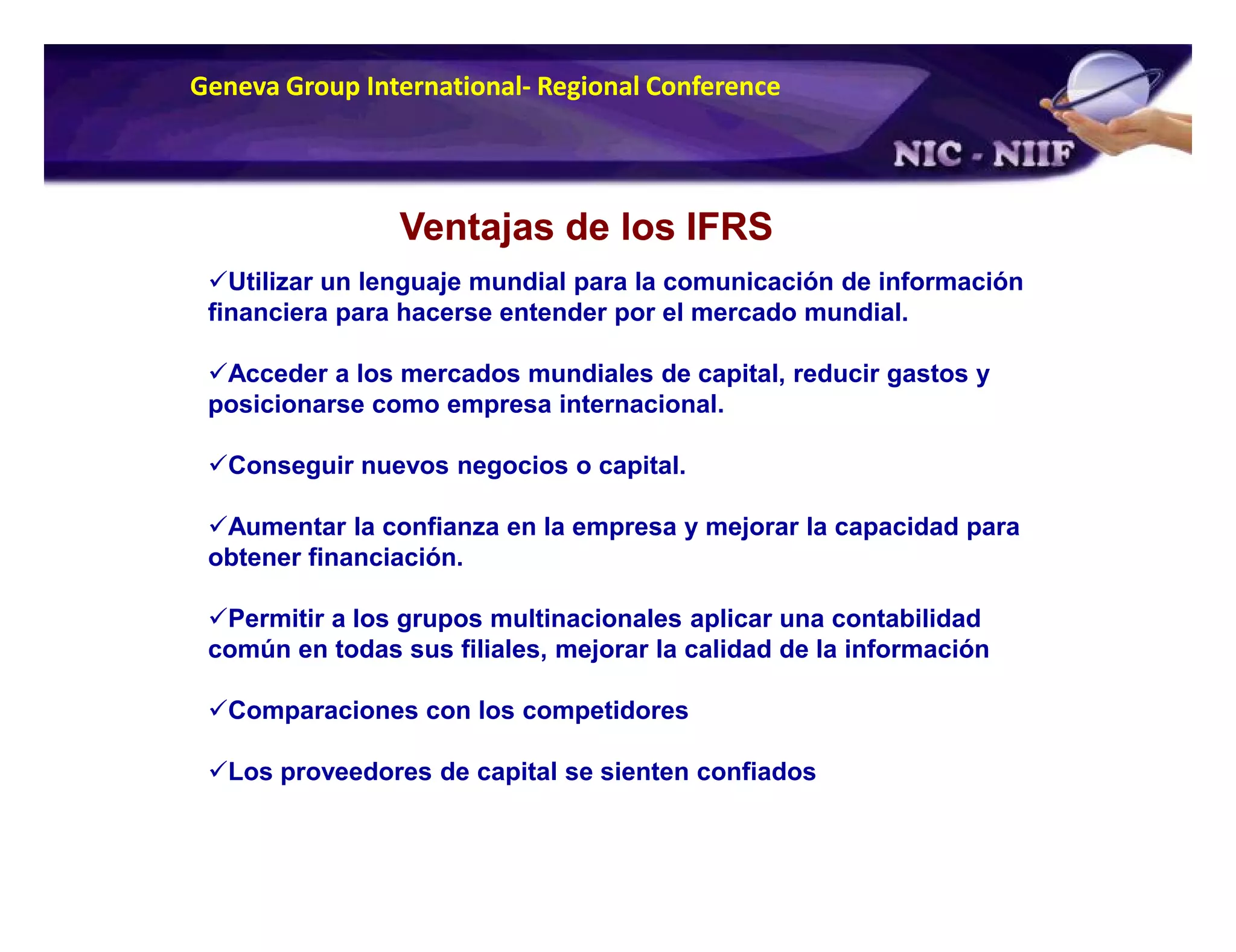 Geneva Group International- Regional Conference

NIC - NIIF

Ventajas de los IFRS

✓Utilizar un lenguaje mundial para la comunicación de información financiera para hacerse entender por el mercado mundial.

✓Acceder a los mercados mundiales de capital, reducir gastos y posicionarse como empresa internacional.

✓Conseguir nuevos negocios o capital.

✓Aumentar la confianza en la empresa y mejorar la capacidad para obtener financiación.

✓Permitir a los grupos multinacionales aplicar una contabilidad común en todas sus filiales, mejorar la calidad de la información

✓Comparaciones con los competidores

✓Los proveedores de capital se sienten confiados